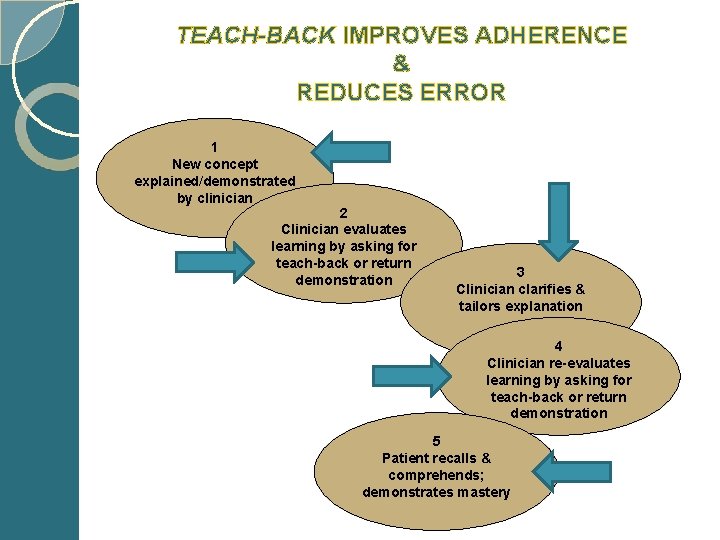 TEACH-BACK IMPROVES ADHERENCE
&
REDUCES ERROR

1
New concept explained/demonstrated by clinician

2
Clinician evaluates learning by asking for teach-back or return demonstration

3
Clinician clarifies & tailors explanation

4
Clinician re-evaluates learning by asking for teach-back or return demonstration

5
Patient recalls & comprehends; demonstrates mastery